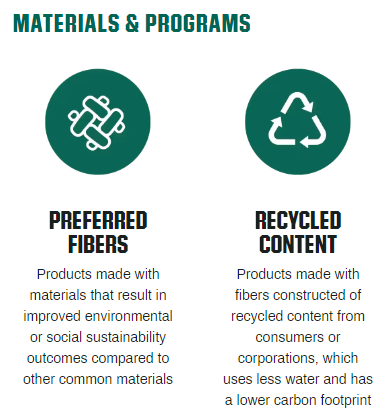 MATERIALS & PROGRAMS

PREFERRED FIBERS

Products made with materials that result in improved environmental or social sustainability outcomes compared to other common materials

RECYCLED CONTENT

Products made with fibers constructed of recycled content from consumers or corporations, which uses less water and has a lower carbon footprint